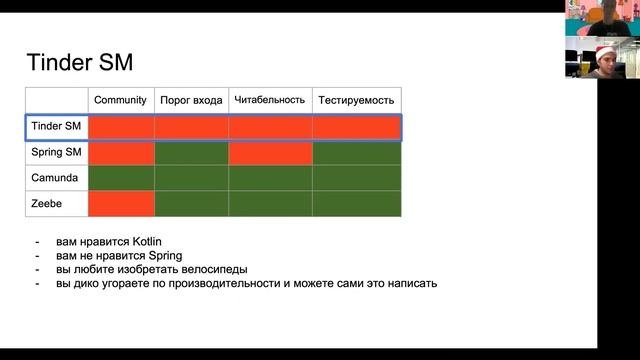 Tinder SM

| | Community | Порог входа | Читабельность | Тестируемость |
|---|---|---|---|---|
| Tinder SM | | | | |
| Spring SM | | | | |
| Camunda | | | | |
| Zeebe | | | | |

- вам нравится Kotlin
- вам не нравится Spring
- вы любите изобретать велосипеды
- вы дико угораете по производительности и можете сами это написать